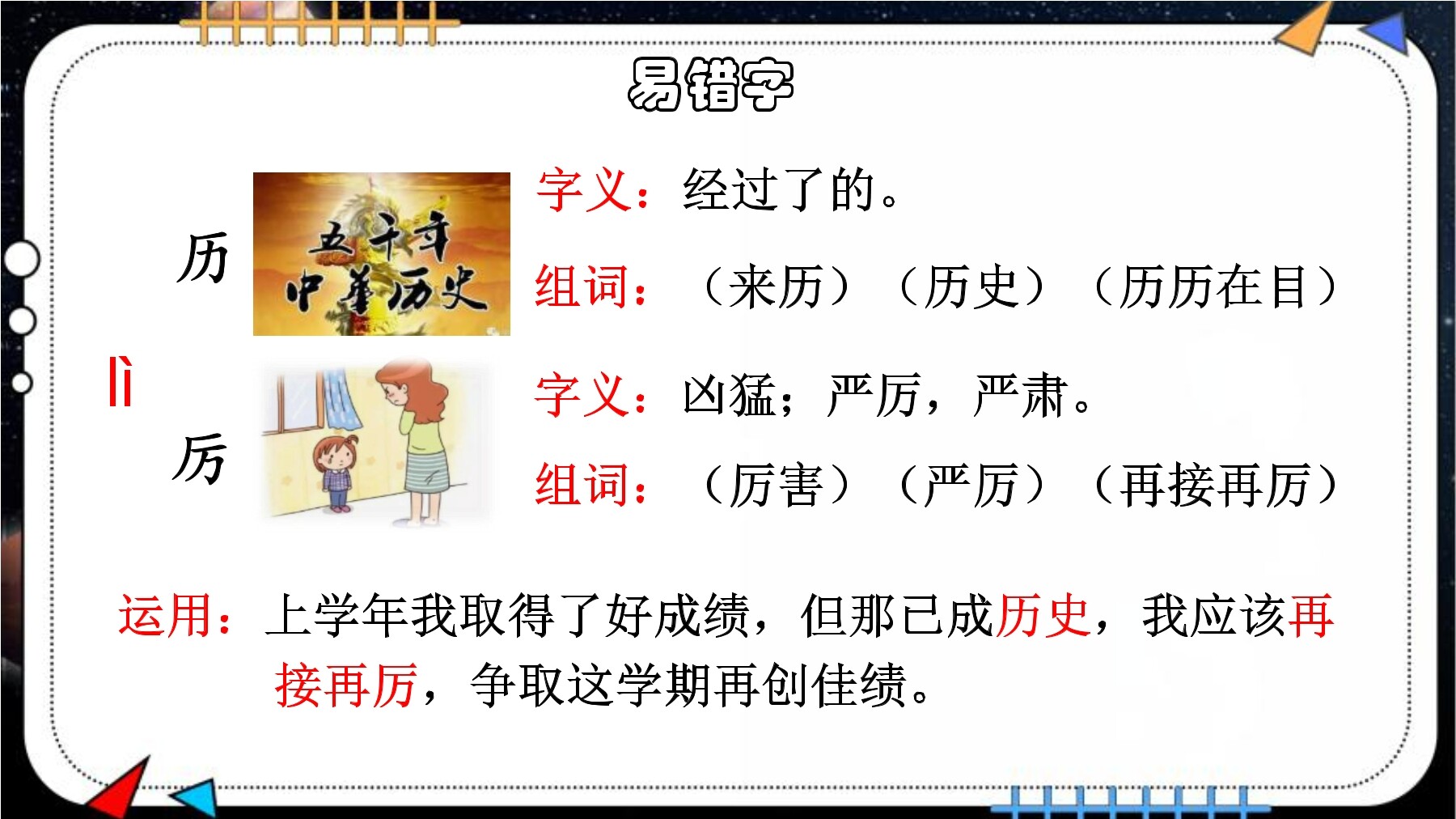 易错字

lì

历

五千年
中华历史

字义：经过了的。

组词：（来历）（历史）（历历在目）

厉

字义：凶猛；严厉，严肃。

组词：（厉害）（严厉）（再接再厉）

运用：上学年我取得了好成绩，但那已成历史，我应该再接再厉，争取这学期再创佳绩。